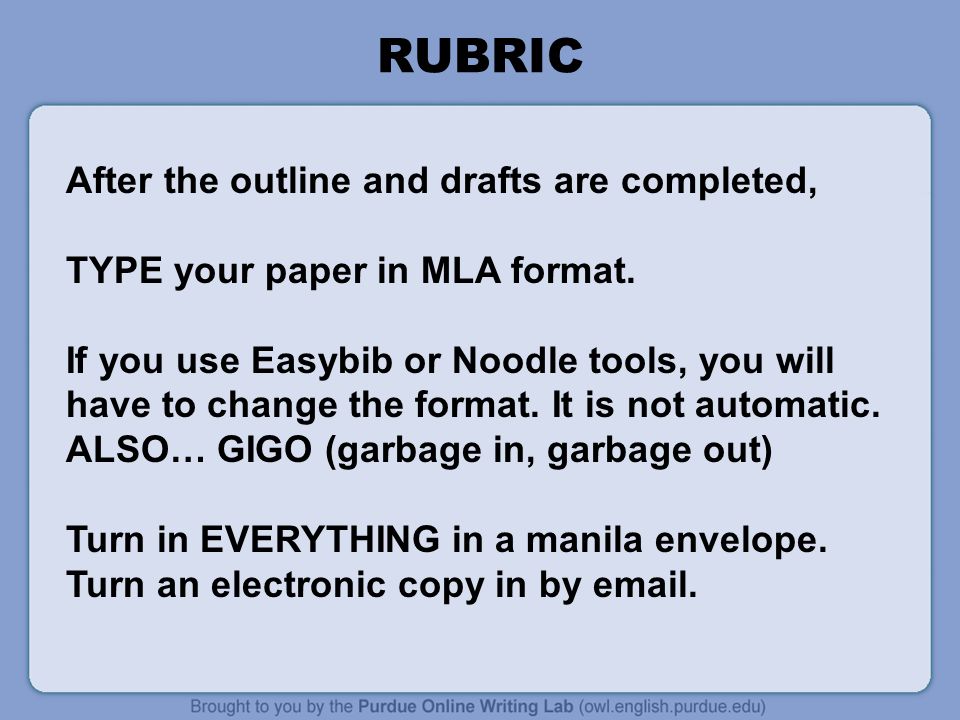 RUBRIC

After the outline and drafts are completed,

TYPE your paper in MLA format.

If you use Easybib or Noodle tools, you will have to change the format. It is not automatic. ALSO… GIGO (garbage in, garbage out)

Turn in EVERYTHING in a manila envelope. Turn an electronic copy in by email.

Brought to you by the Purdue Online Writing Lab (owl.english.purdue.edu)